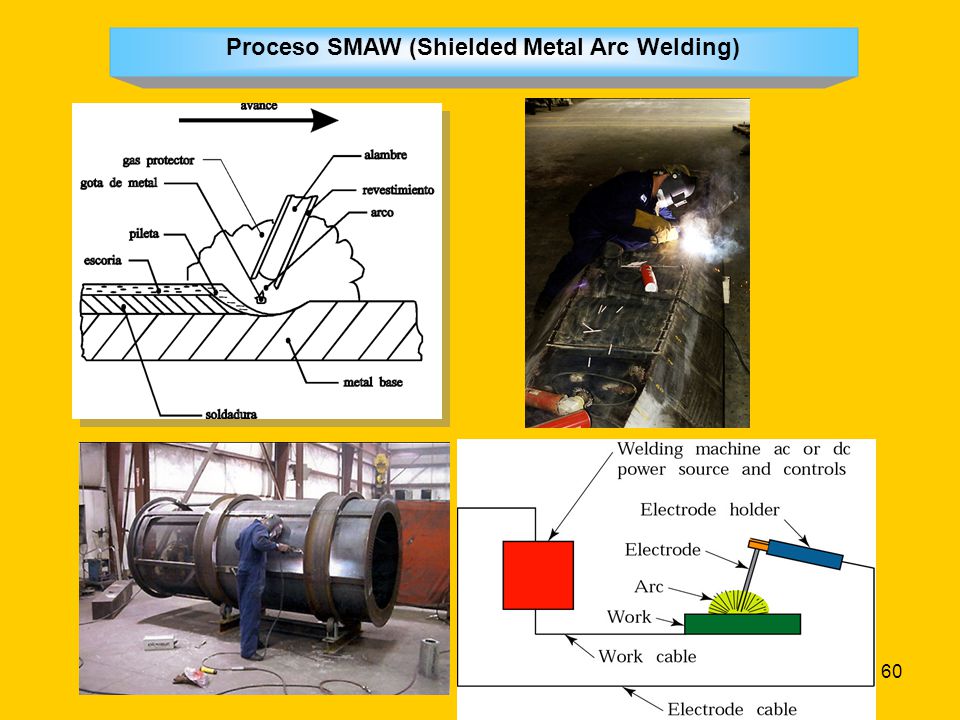 Proceso SMAW (Shielded Metal Arc Welding)

avance
gas protector
gota de metal
pileta
escoria
alambre
revestimiento
arco
metal base
soldadura

Welding machine ac or dc power source and controls
Electrode holder
Electrode
Arc
Work
Work cable
Electrode cable

60